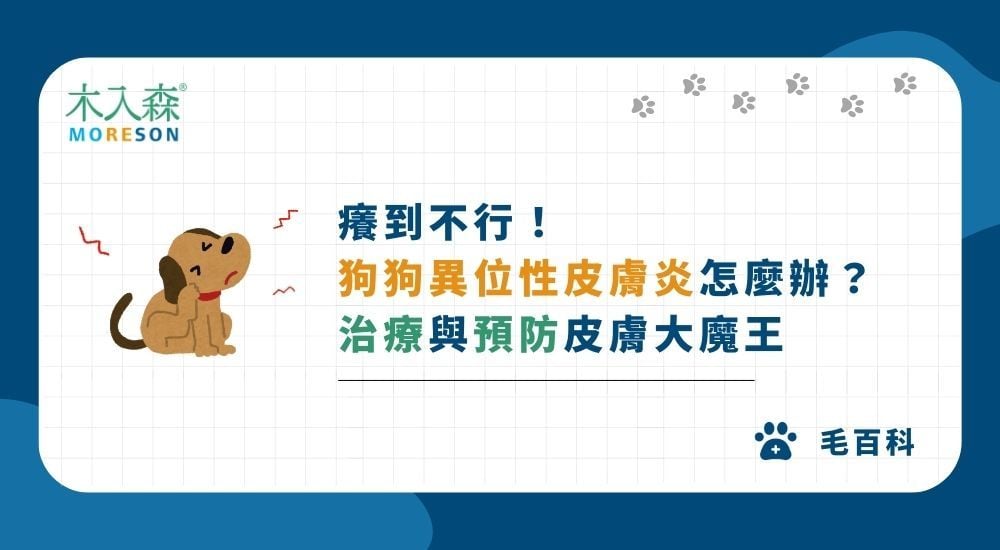 木入森®
MORESON

癢到不行！
狗狗異位性皮膚炎怎麼辦？
治療與預防皮膚大魔王

毛百科